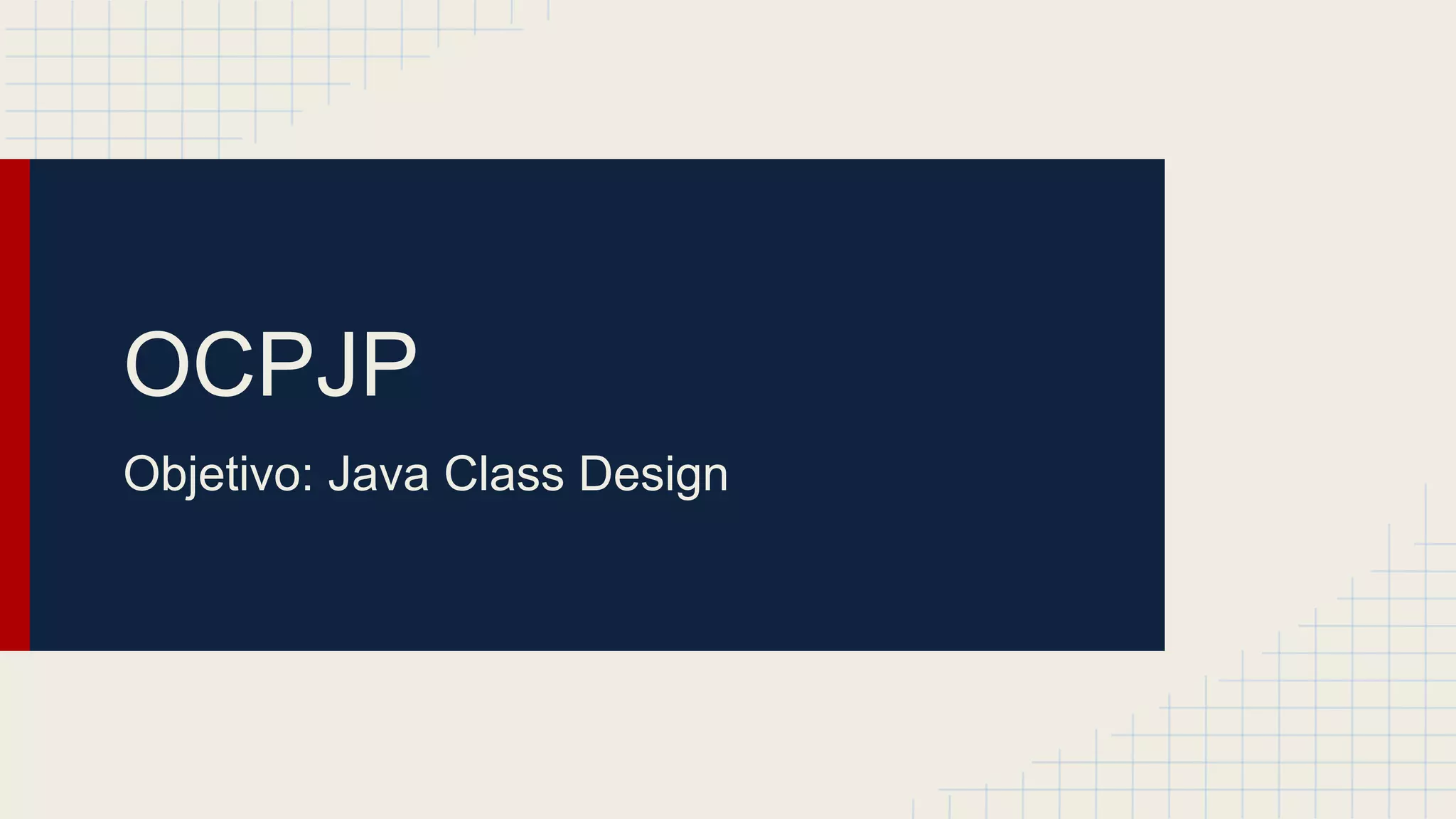 OCPJP

Objetivo: Java Class Design